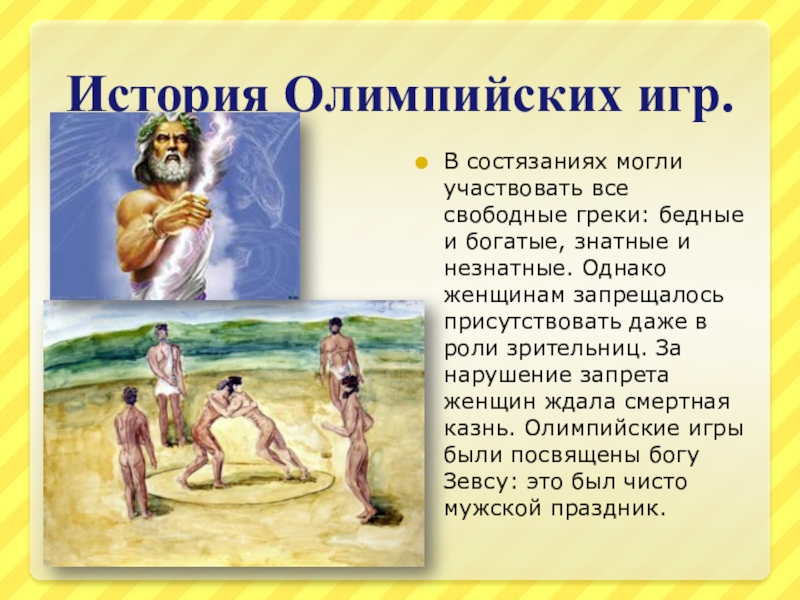 История Олимпийских игр.

В состязаниях могли участвовать все свободные греки: бедные и богатые, знатные и незнатные. Однако женщинам запрещалось присутствовать даже в роли зрительниц. За нарушение запрета женщин ждала смертная казнь. Олимпийские игры были посвящены богу Зевсу: это был чисто мужской праздник.